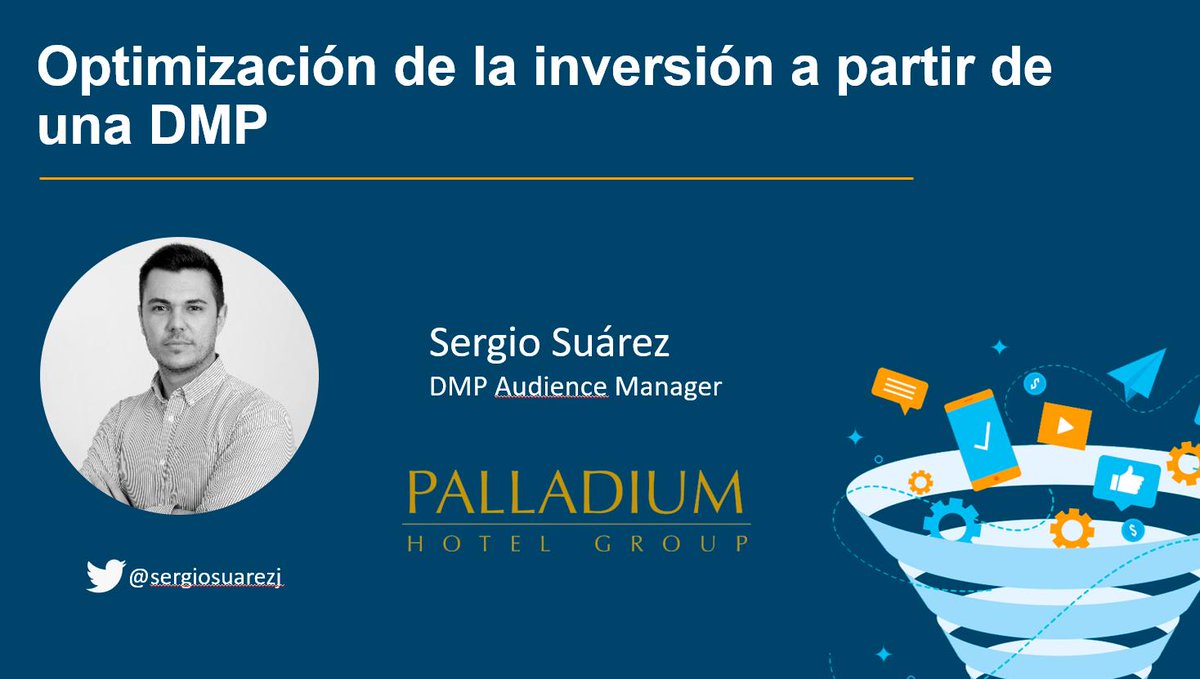 Optimización de la inversión a partir de una DMP

Sergio Suárez
DMP Audience Manager

PALLADIUM
HOTEL GROUP

@sergiosuarezj